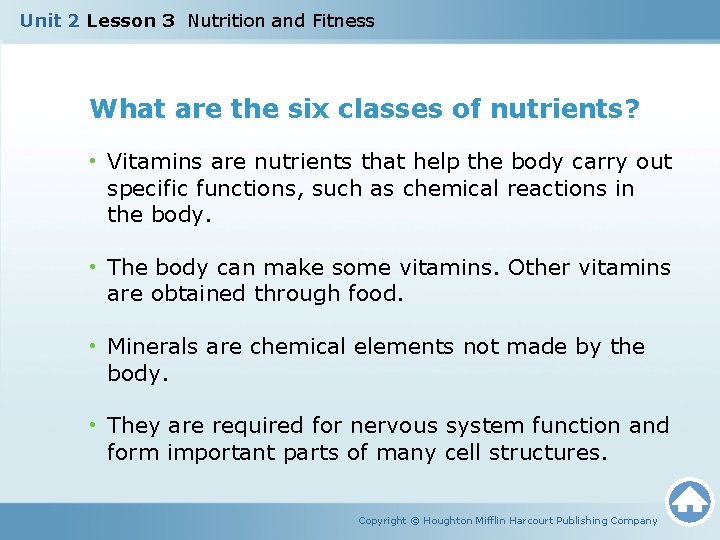 Unit 2 Lesson 3 Nutrition and Fitness

What are the six classes of nutrients?

• Vitamins are nutrients that help the body carry out specific functions, such as chemical reactions in the body.

• The body can make some vitamins. Other vitamins are obtained through food.

• Minerals are chemical elements not made by the body.

• They are required for nervous system function and form important parts of many cell structures.

Copyright © Houghton Mifflin Harcourt Publishing Company